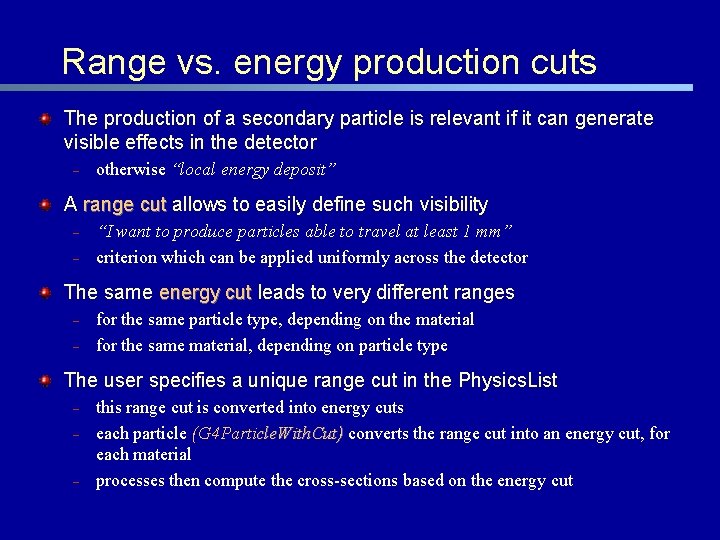 Range vs. energy production cuts

The production of a secondary particle is relevant if it can generate visible effects in the detector

– otherwise "local energy deposit"

A range cut allows to easily define such visibility

– "I want to produce particles able to travel at least 1 mm"
– criterion which can be applied uniformly across the detector

The same energy cut leads to very different ranges

– for the same particle type, depending on the material
– for the same material, depending on particle type

The user specifies a unique range cut in the PhysicsList

– this range cut is converted into energy cuts
– each particle (G4ParticleWithCut) converts the range cut into an energy cut, for each material
– processes then compute the cross-sections based on the energy cut